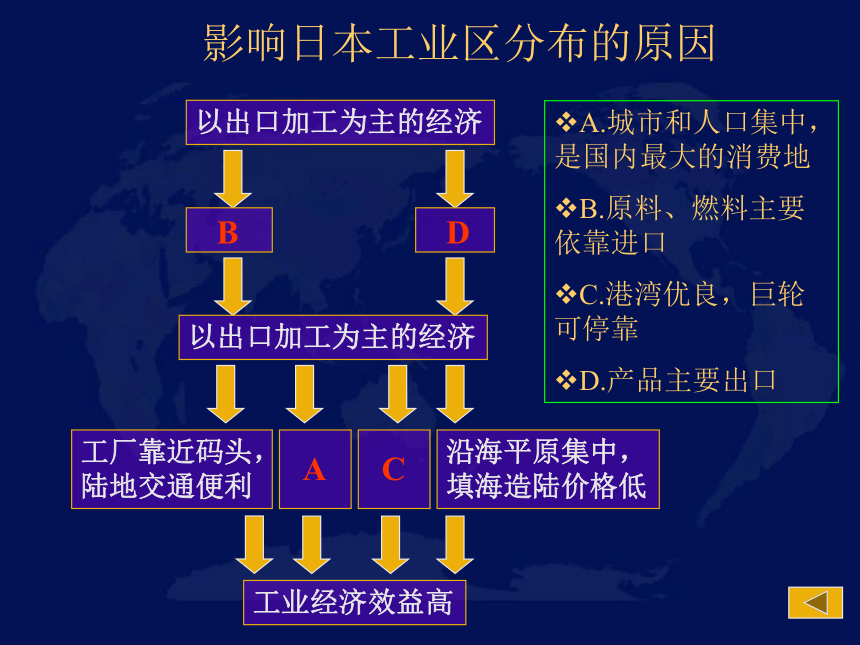 影响日本工业区分布的原因

以出口加工为主的经济

B

D

以出口加工为主的经济

工厂靠近码头，陆地交通便利

A

C

沿海平原集中，填海造陆价格低

工业经济效益高

❖A.城市和人口集中，是国内最大的消费地

❖B.原料、燃料主要依靠进口

❖C.港湾优良，巨轮可停靠

❖D.产品主要出口